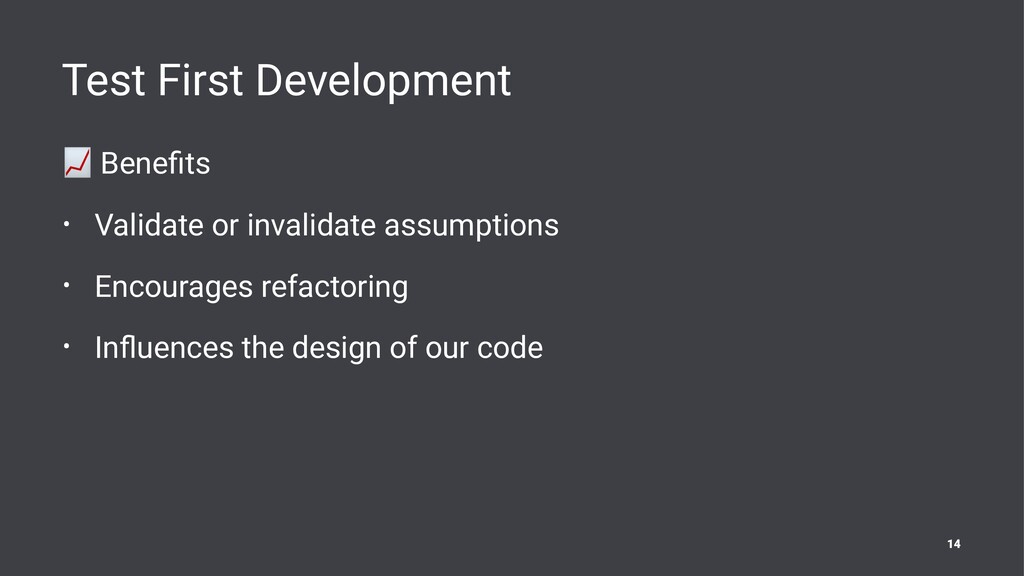 Test First Development

📈 Benefits

• Validate or invalidate assumptions

• Encourages refactoring

• Influences the design of our code

14